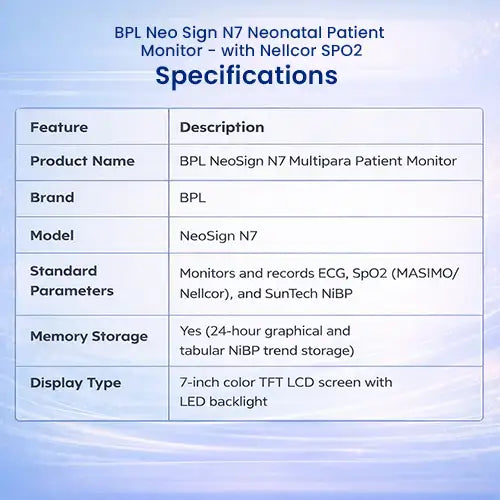 BPL Neo Sign N7 Neonatal Patient Monitor - with Nellcor SPO2

Specifications

| Feature | Description |
|---|---|
| Product Name | BPL NeoSign N7 Multipara Patient Monitor |
| Brand | BPL |
| Model | NeoSign N7 |
| Standard Parameters | Monitors and records ECG, SpO2 (MASIMO/ Nellcor), and SunTech NiBP |
| Memory Storage | Yes (24-hour graphical and tabular NiBP trend storage) |
| Display Type | 7-inch color TFT LCD screen with LED backlight |